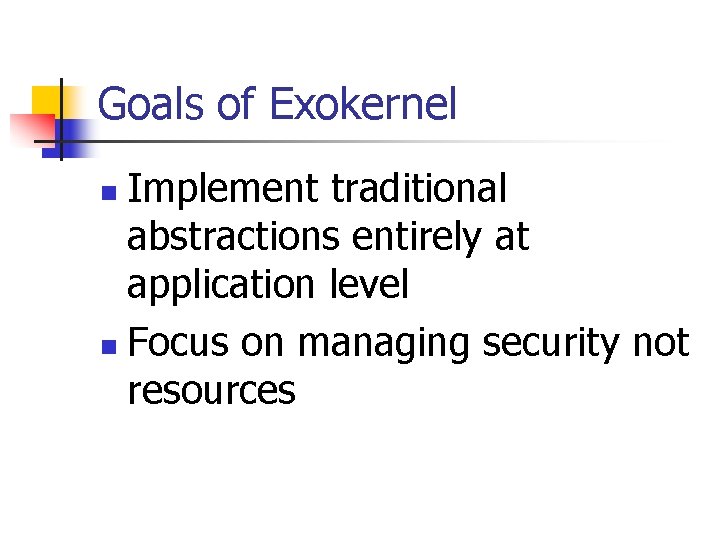 Goals of Exokernel

- Implement traditional abstractions entirely at application level
- Focus on managing security not resources